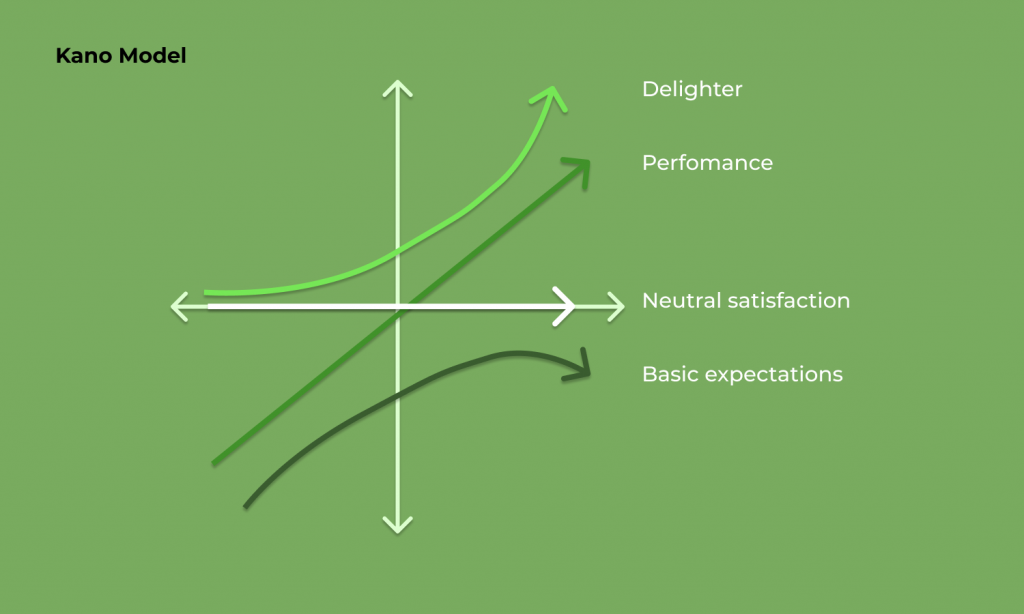 Kano Model

Delighter

Perfomance

Neutral satisfaction

Basic expectations